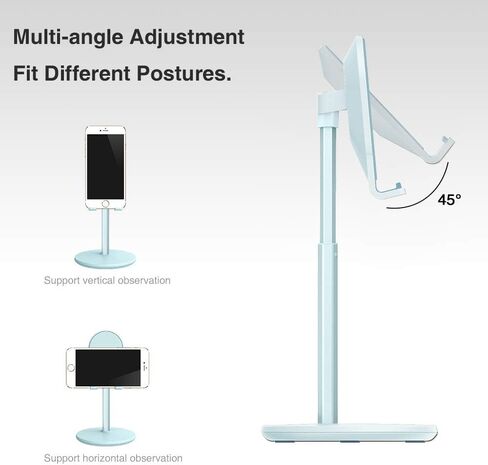 Multi-angle Adjustment
Fit Different Postures.

45°

Support vertical observation

Support horizontal observation